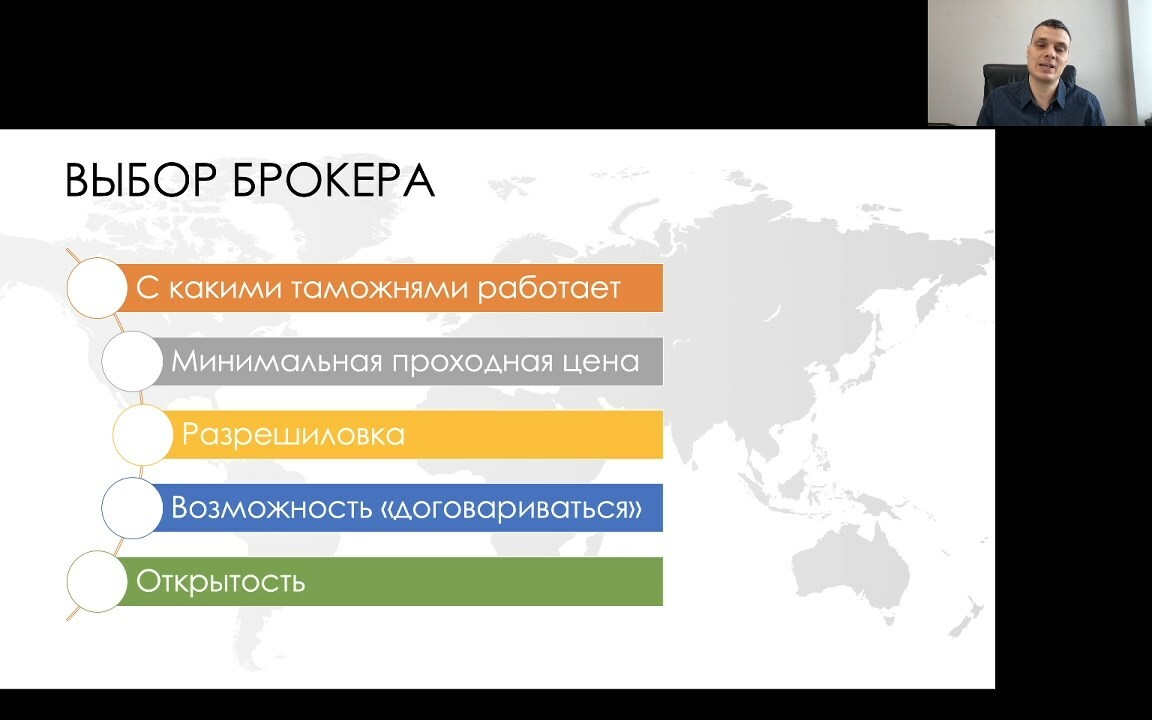 ВЫБОР БРОКЕРА

С какими таможнями работает

Минимальная проходная цена

Разрешиловка

Возможность «договариваться»

Открытость